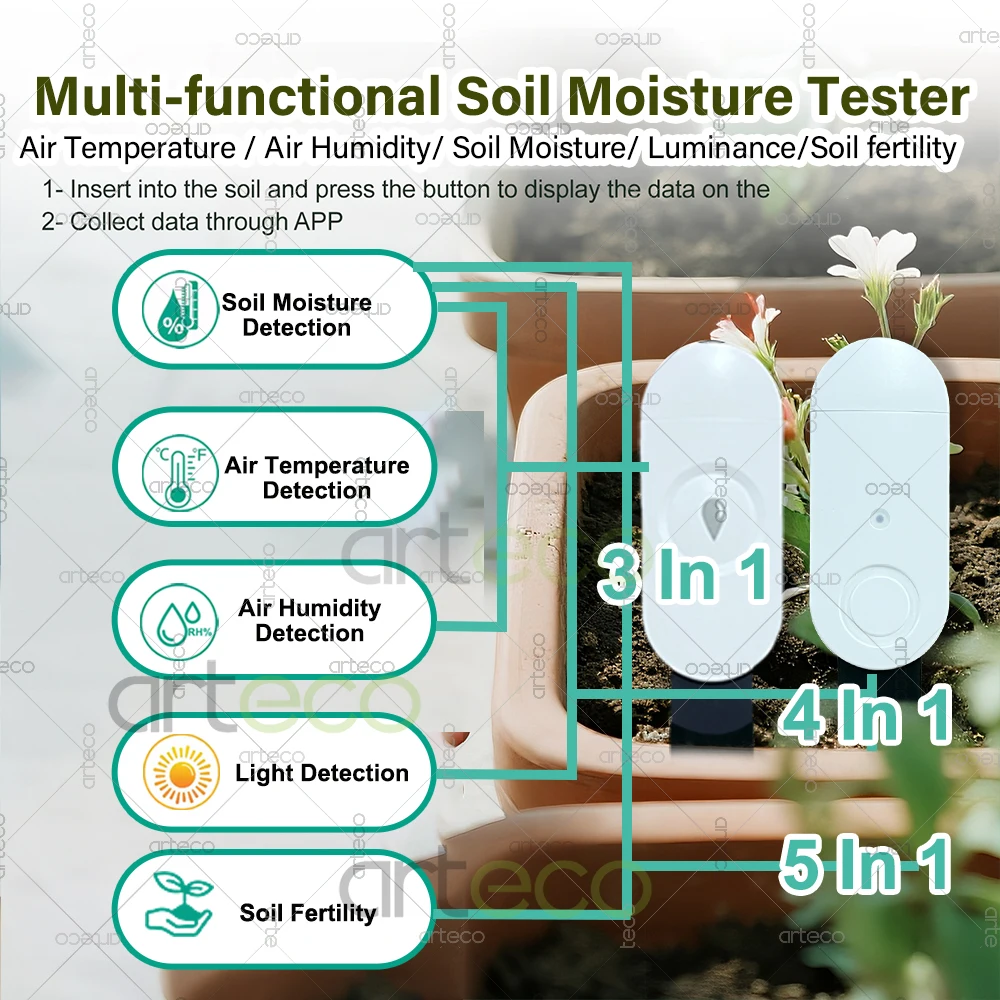 Multi-functional Soil Moisture Tester
Air Temperature / Air Humidity/ Soil Moisture/ Luminance/Soil fertility
1- Insert into the soil and press the button to display the data on the
2- Collect data through APP

Soil Moisture Detection

°C °F
Air Temperature Detection

RH%
Air Humidity Detection

Light Detection

Soil Fertility

3 In 1
4 In 1
5 In 1

arteco